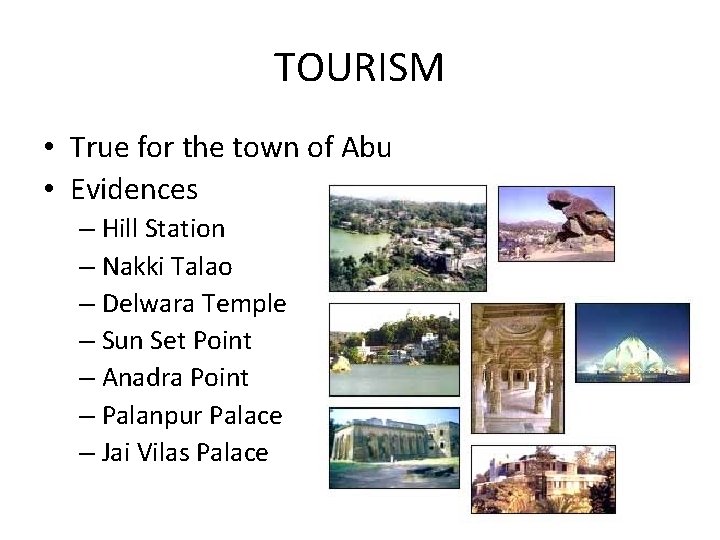 TOURISM

• True for the town of Abu
• Evidences
– Hill Station
– Nakki Talao
– Delwara Temple
– Sun Set Point
– Anadra Point
– Palanpur Palace
– Jai Vilas Palace